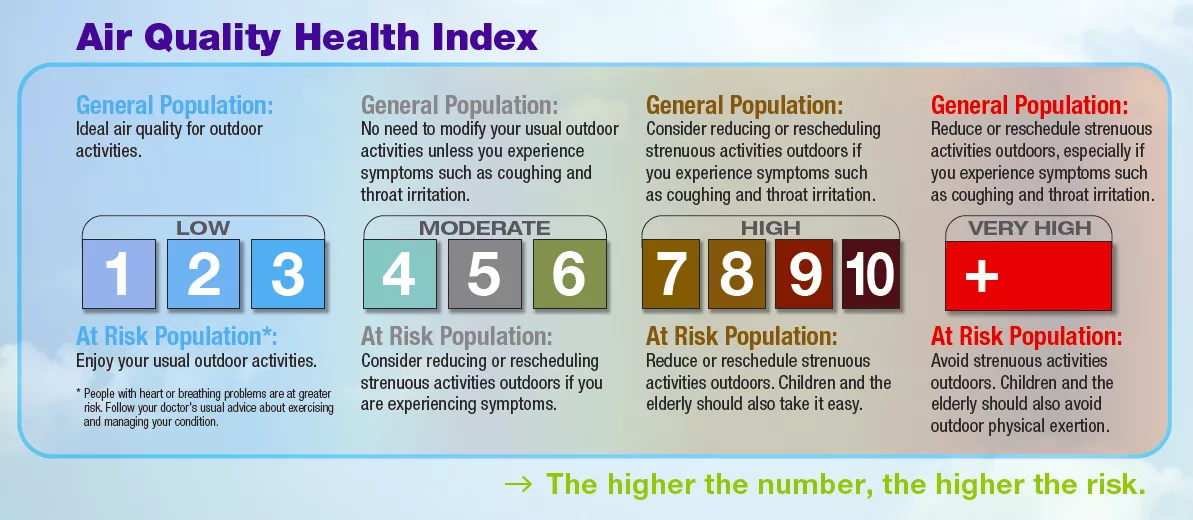 Air Quality Health Index

General Population:
Ideal air quality for outdoor activities.

LOW
1 2 3

At Risk Population*:
Enjoy your usual outdoor activities.

* People with heart or breathing problems are at greater risk. Follow your doctor's usual advice about exercising and managing your condition.

General Population:
No need to modify your usual outdoor activities unless you experience symptoms such as coughing and throat irritation.

MODERATE
4 5 6

At Risk Population:
Consider reducing or rescheduling strenuous activities outdoors if you are experiencing symptoms.

General Population:
Consider reducing or rescheduling strenuous activities outdoors if you experience symptoms such as coughing and throat irritation.

HIGH
7 8 9 10

At Risk Population:
Reduce or reschedule strenuous activities outdoors. Children and the elderly should also take it easy.

General Population:
Reduce or reschedule strenuous activities outdoors, especially if you experience symptoms such as coughing and throat irritation.

VERY HIGH
+

At Risk Population:
Avoid strenuous activities outdoors. Children and the elderly should also avoid outdoor physical exertion.

→ The higher the number, the higher the risk.